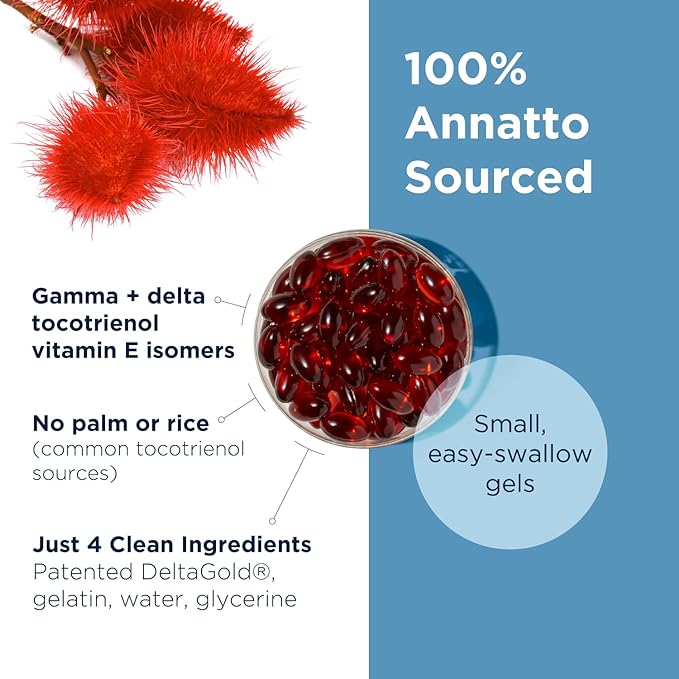 100% Annatto Sourced

Gamma + delta tocotrienol vitamin E isomers

No palm or rice
(common tocotrienol sources)

Just 4 Clean Ingredients
Patented DeltaGold®, gelatin, water, glycerine

Small, easy-swallow gels